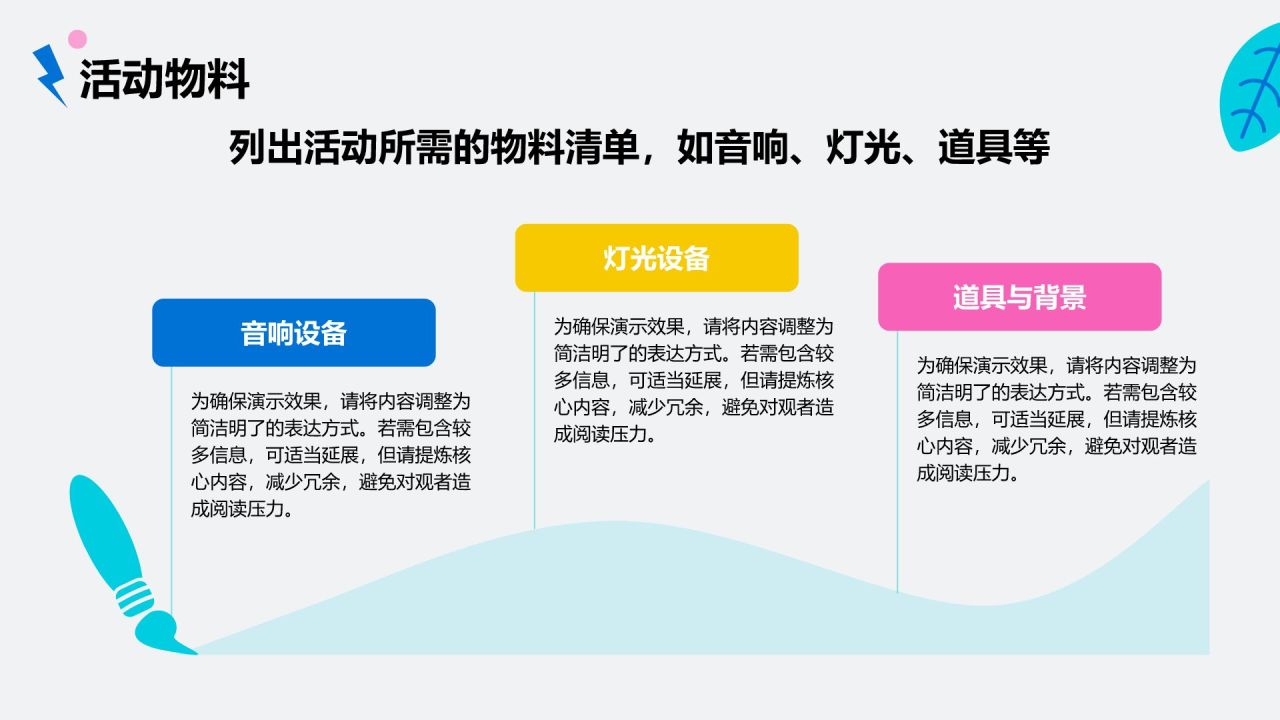 活动物料

列出活动所需的物料清单，如音响、灯光、道具等

音响设备

为确保演示效果，请将内容调整为简洁明了的表达方式。若需包含较多信息，可适当延展，但请提炼核心内容，减少冗余，避免对观者造成阅读压力。

灯光设备

为确保演示效果，请将内容调整为简洁明了的表达方式。若需包含较多信息，可适当延展，但请提炼核心内容，减少冗余，避免对观者造成阅读压力。

道具与背景

为确保演示效果，请将内容调整为简洁明了的表达方式。若需包含较多信息，可适当延展，但请提炼核心内容，减少冗余，避免对观者造成阅读压力。